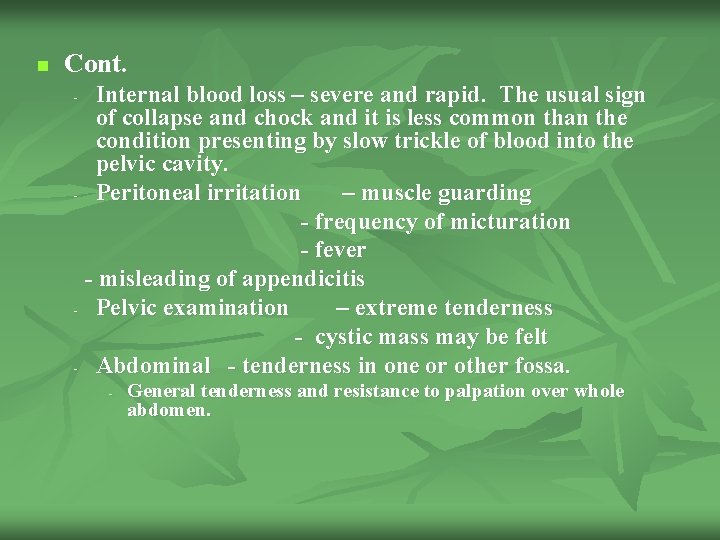 Cont.

- Internal blood loss – severe and rapid. The usual sign of collapse and chock and it is less common than the condition presenting by slow trickle of blood into the pelvic cavity.
- Peritoneal irritation – muscle guarding
- frequency of micturation
- fever
- misleading of appendicitis
- Pelvic examination – extreme tenderness
- cystic mass may be felt
- Abdominal - tenderness in one or other fossa.
- General tenderness and resistance to palpation over whole abdomen.